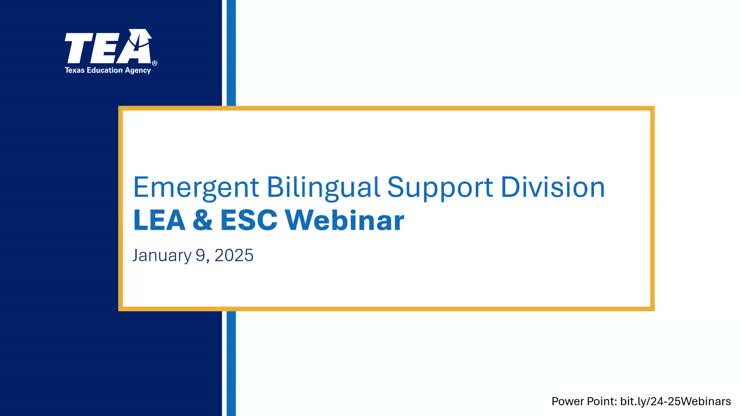 TEA®
Texas Education Agency

Emergent Bilingual Support Division
LEA & ESC Webinar

January 9, 2025

Power Point: bit.ly/24-25Webinars